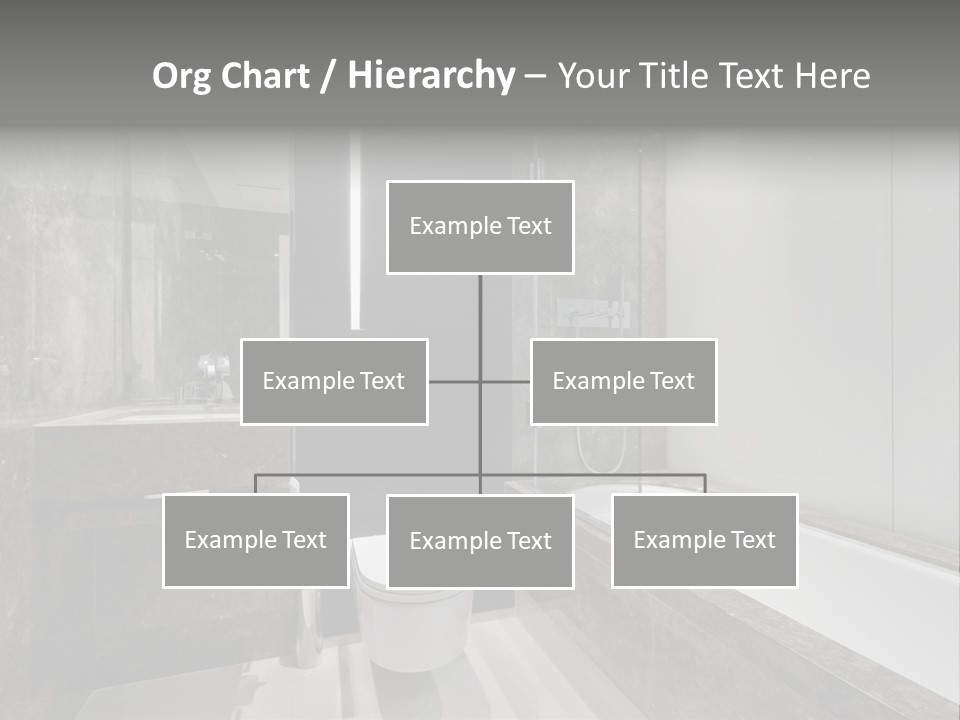 Org Chart / Hierarchy – Your Title Text Here

Example Text

Example Text

Example Text

Example Text

Example Text

Example Text